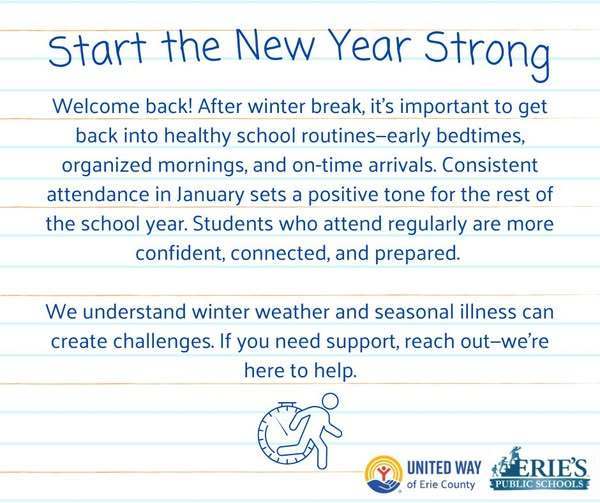 Start the New Year Strong

Welcome back! After winter break, it's important to get back into healthy school routines–early bedtimes, organized mornings, and on-time arrivals. Consistent attendance in January sets a positive tone for the rest of the school year. Students who attend regularly are more confident, connected, and prepared.

We understand winter weather and seasonal illness can create challenges. If you need support, reach out–we're here to help.

UNITED WAY of Erie County

ERIE'S PUBLIC SCHOOLS